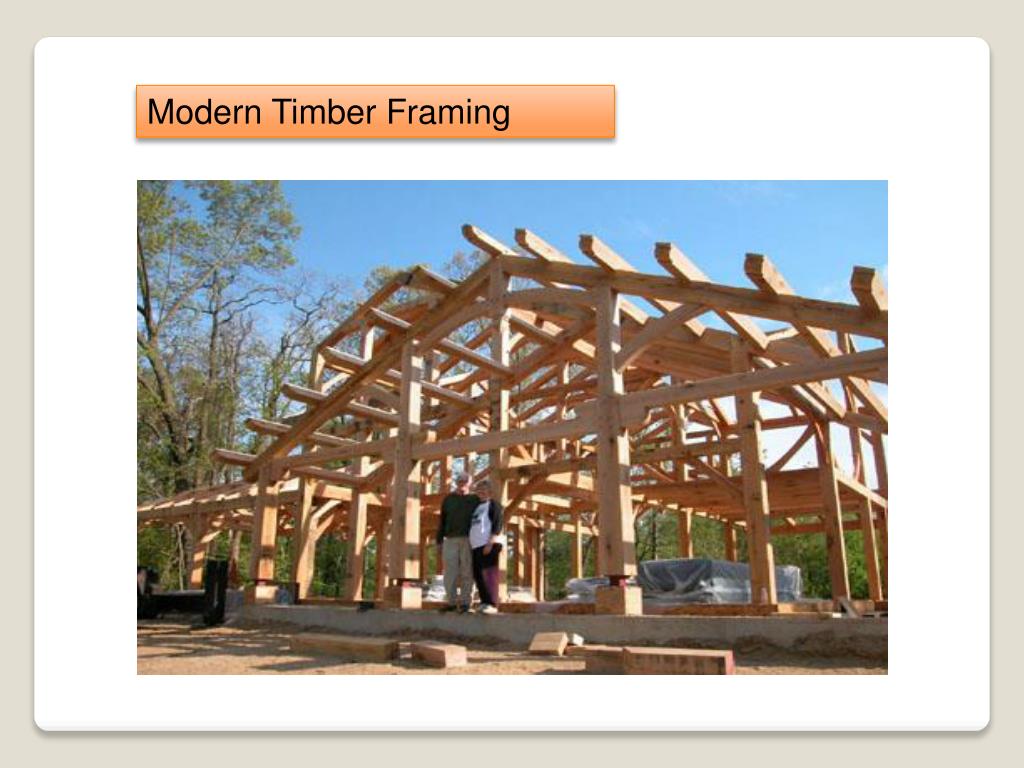 Modern Timber Framing